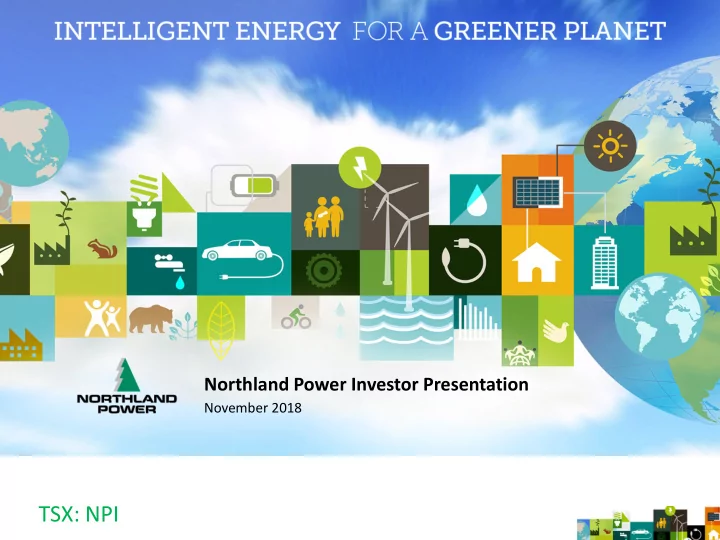 INTELLIGENT ENERGY FOR A GREENER PLANET

NORTHLAND POWER

Northland Power Investor Presentation

November 2018

TSX: NPI